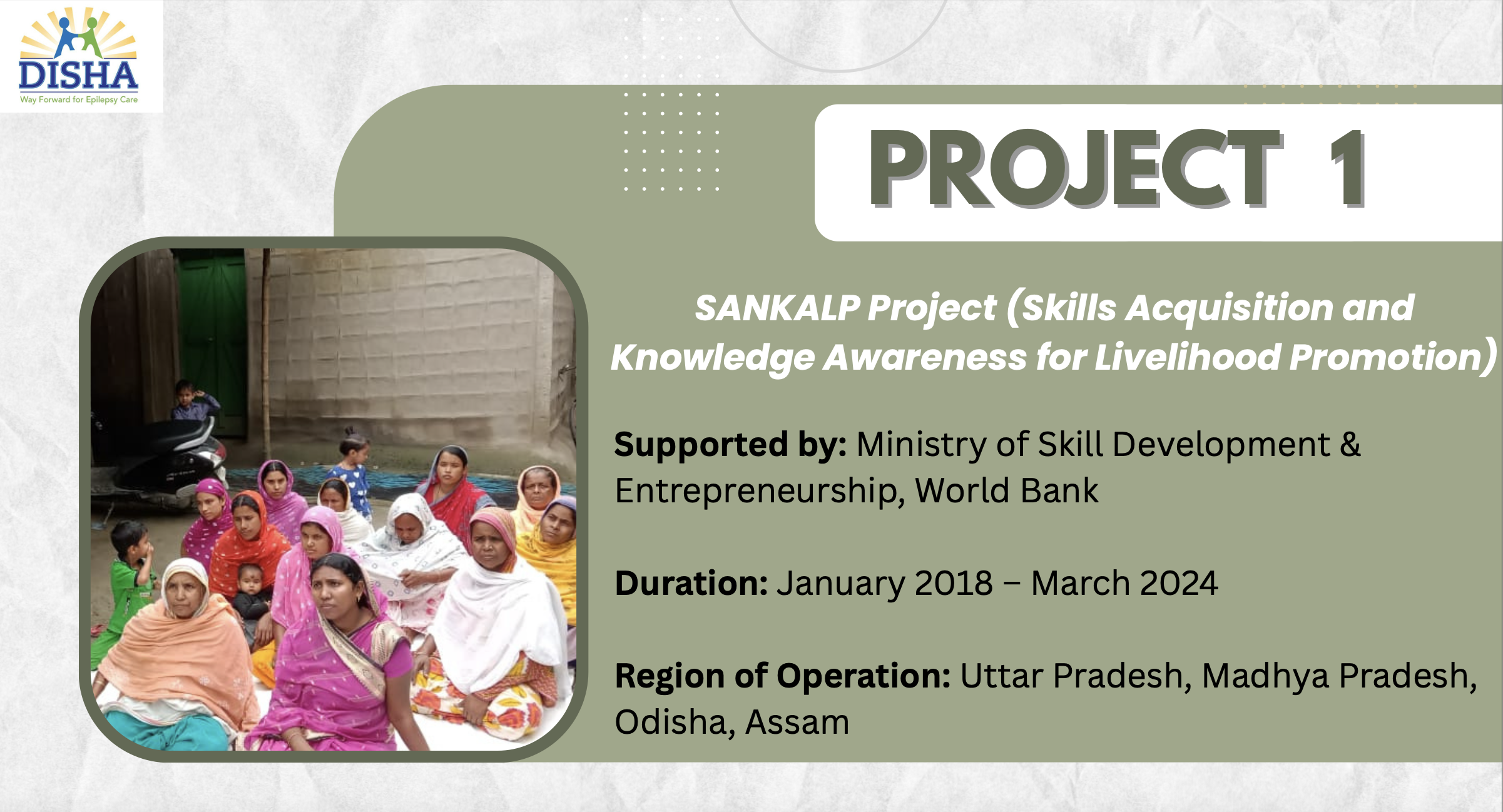 DISHA
Way Forward for Epilepsy Care

PROJECT 1

SANKALP Project (Skills Acquisition and Knowledge Awareness for Livelihood Promotion)

Supported by: Ministry of Skill Development & Entrepreneurship, World Bank

Duration: January 2018 – March 2024

Region of Operation: Uttar Pradesh, Madhya Pradesh, Odisha, Assam